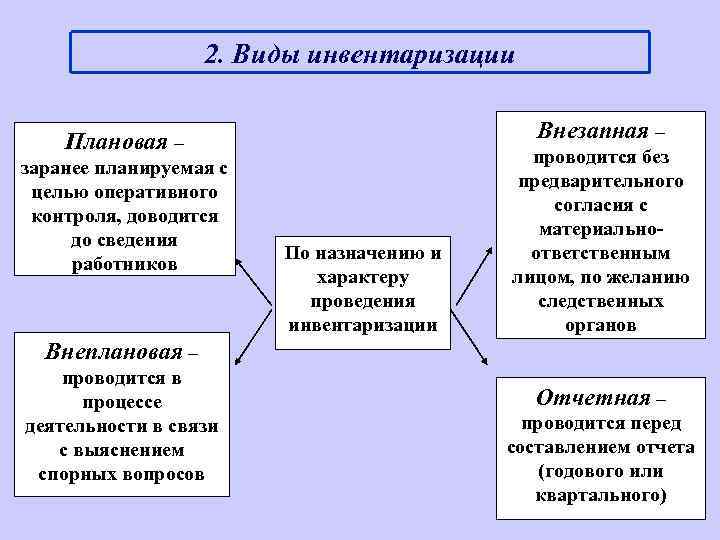 2. Виды инвентаризации

Плановая – заранее планируемая с целью оперативного контроля, доводится до сведения работников

Внеплановая – проводится в процессе деятельности в связи с выяснением спорных вопросов

По назначению и характеру проведения инвентаризации

Внезапная – проводится без предварительного согласия с материально-ответственным лицом, по желанию следственных органов

Отчетная – проводится перед составлением отчета (годового или квартального)